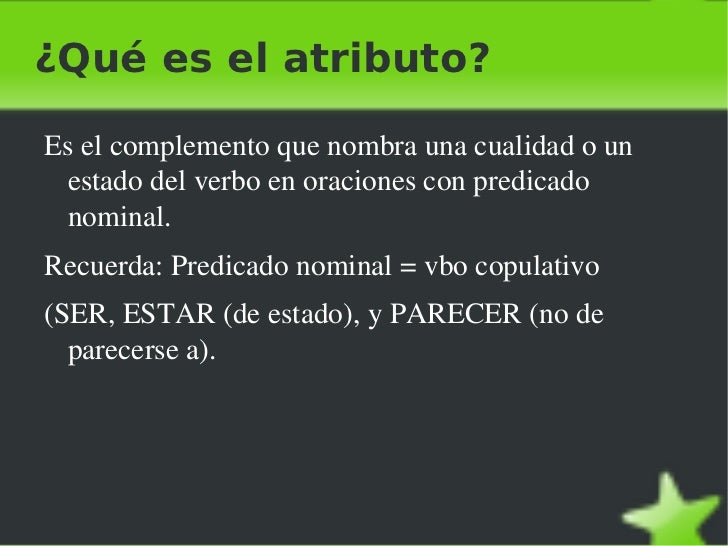 ¿Qué es el atributo?

Es el complemento que nombra una cualidad o un estado del verbo en oraciones con predicado nominal.

Recuerda: Predicado nominal = vbo copulativo

(SER, ESTAR (de estado), y PARECER (no de parecerse a).